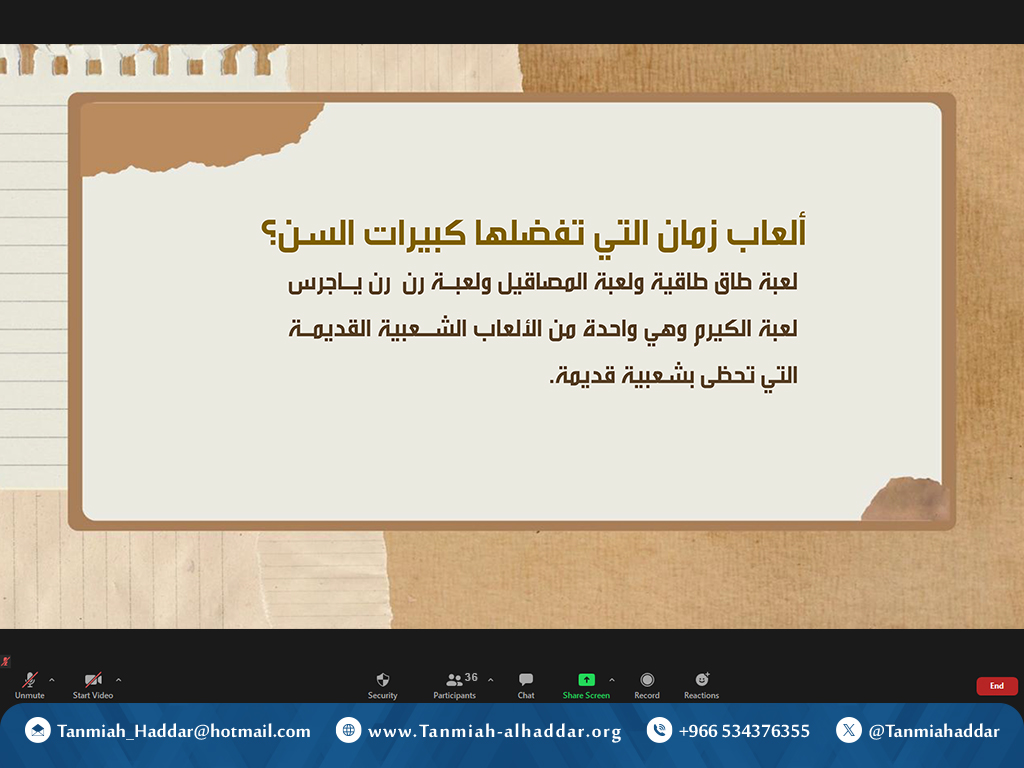 ألعاب زمان التي تفضلها كبيرات السن؟

لعبة طاق طاقية ولعبة المصاقيل ولعبة رن رن ياجرس لعبة الكيرم وهي واحدة من الألعاب الشعبية القديمة التي تحظى بشعبية قديمة.

Unmute
Start Video
Security
36
Participants
Chat
Share Screen
Record
Reactions
End

Tanmiah_Haddar@hotmail.com
www.Tanmiah-alhaddar.org
+966 534376355
@Tanmiahaddar